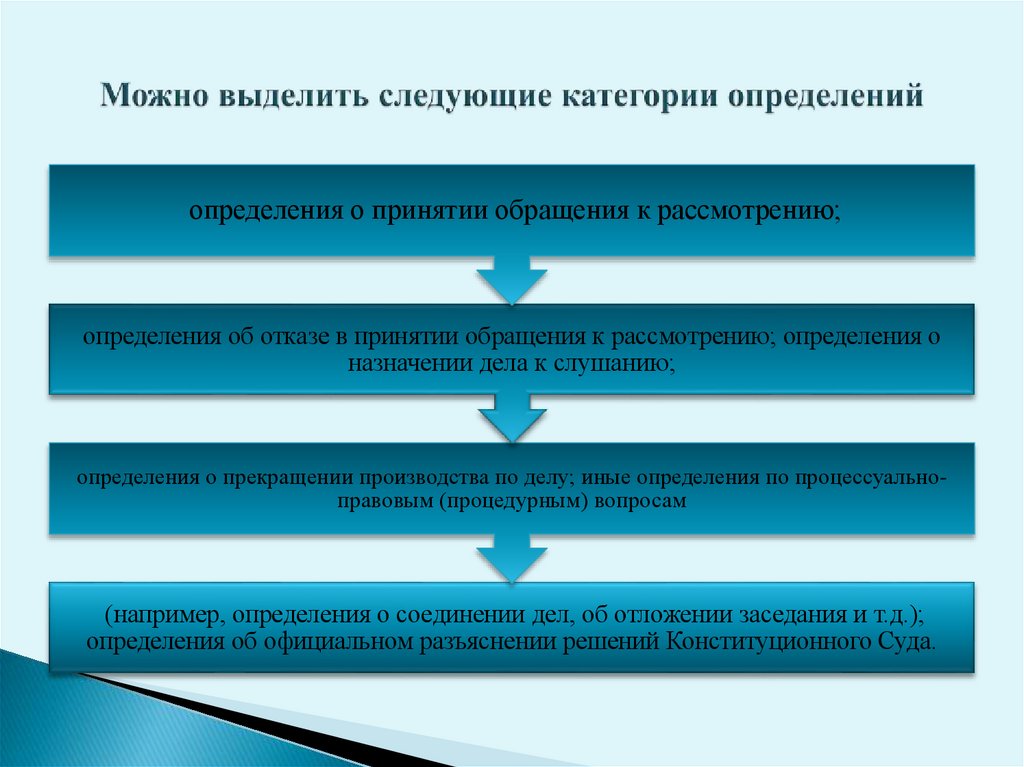 Можно выделить следующие категории определений

определения о принятии обращения к рассмотрению;

определения об отказе в принятии обращения к рассмотрению; определения о назначении дела к слушанию;

определения о прекращении производства по делу; иные определения по процессуально-правовым (процедурным) вопросам

(например, определения о соединении дел, об отложении заседания и т.д.); определения об официальном разъяснении решений Конституционного Суда.